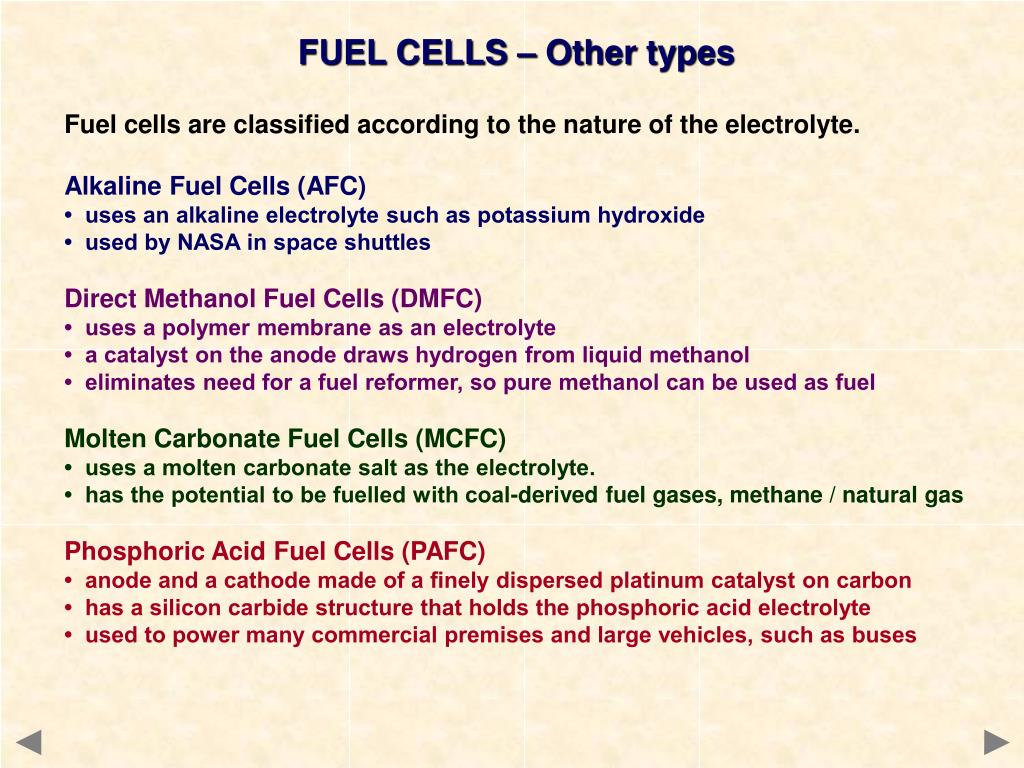 FUEL CELLS – Other types

Fuel cells are classified according to the nature of the electrolyte.

Alkaline Fuel Cells (AFC)
• uses an alkaline electrolyte such as potassium hydroxide
• used by NASA in space shuttles

Direct Methanol Fuel Cells (DMFC)
• uses a polymer membrane as an electrolyte
• a catalyst on the anode draws hydrogen from liquid methanol
• eliminates need for a fuel reformer, so pure methanol can be used as fuel

Molten Carbonate Fuel Cells (MCFC)
• uses a molten carbonate salt as the electrolyte.
• has the potential to be fuelled with coal-derived fuel gases, methane / natural gas

Phosphoric Acid Fuel Cells (PAFC)
• anode and a cathode made of a finely dispersed platinum catalyst on carbon
• has a silicon carbide structure that holds the phosphoric acid electrolyte
• used to power many commercial premises and large vehicles, such as buses